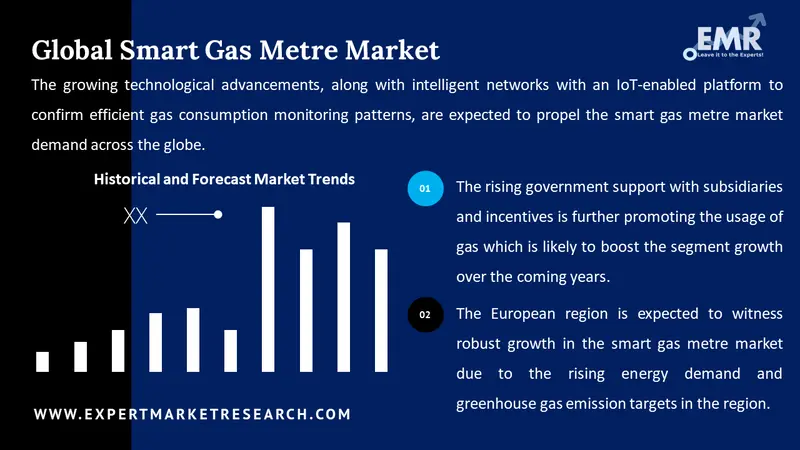 Global Smart Gas Metre Market

EMR
Leave it to the Experts!

The growing technological advancements, along with intelligent networks with an IoT-enabled platform to confirm efficient gas consumption monitoring patterns, are expected to propel the smart gas metre market demand across the globe.

Historical and Forecast Market Trends

XX

01 The rising government support with subsidiaries and incentives is further promoting the usage of gas which is likely to boost the segment growth over the coming years.

02 The European region is expected to witness robust growth in the smart gas metre market due to the rising energy demand and greenhouse gas emission targets in the region.

WWW.EXPERTMARKETRESEARCH.COM